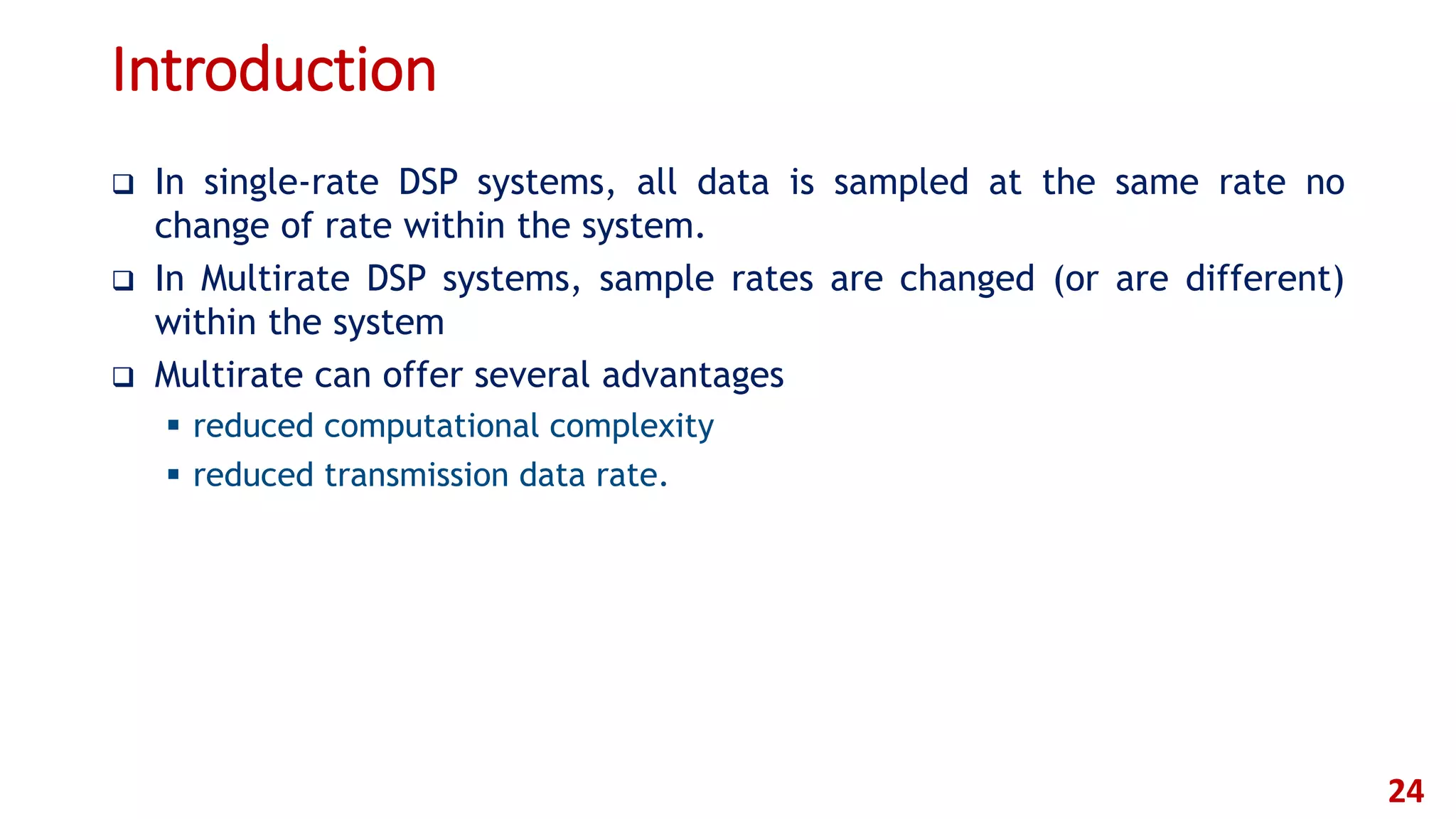 Introduction

❑ In single-rate DSP systems, all data is sampled at the same rate no change of rate within the system.

❑ In Multirate DSP systems, sample rates are changed (or are different) within the system

❑ Multirate can offer several advantages

▪ reduced computational complexity

▪ reduced transmission data rate.

24